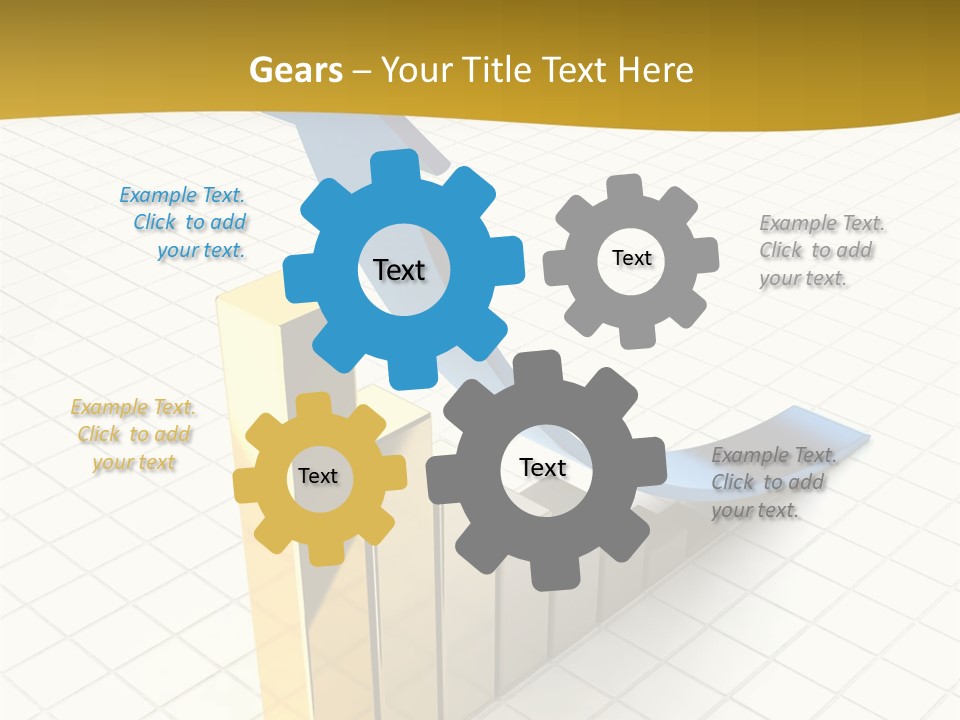 Gears – Your Title Text Here

Example Text. Click to add your text.

Text

Text

Example Text. Click to add your text.

Example Text. Click to add your text

Text

Text

Example Text. Click to add your text.